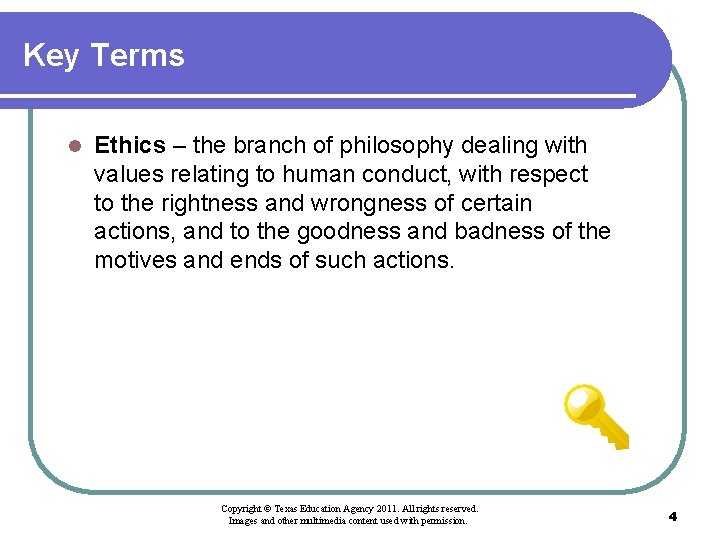 Key Terms

Ethics – the branch of philosophy dealing with values relating to human conduct, with respect to the rightness and wrongness of certain actions, and to the goodness and badness of the motives and ends of such actions.

Copyright © Texas Education Agency 2011. All rights reserved.
Images and other multimedia content used with permission.

4